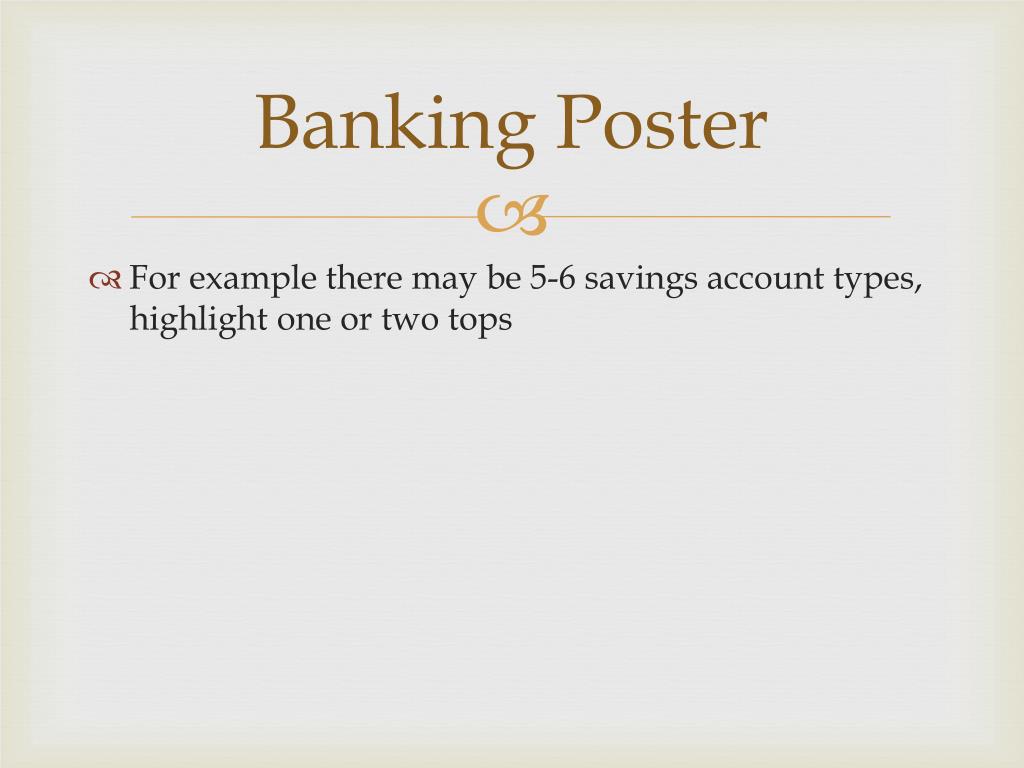 Banking Poster

For example there may be 5-6 savings account types, highlight one or two tops